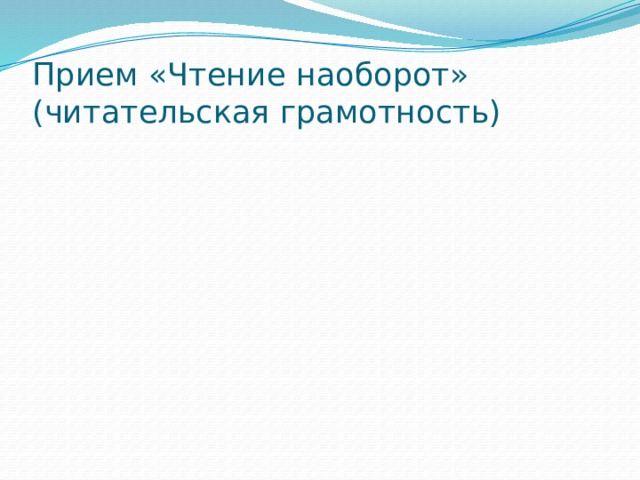 Прием «Чтение наоборот» (читательская грамотность)